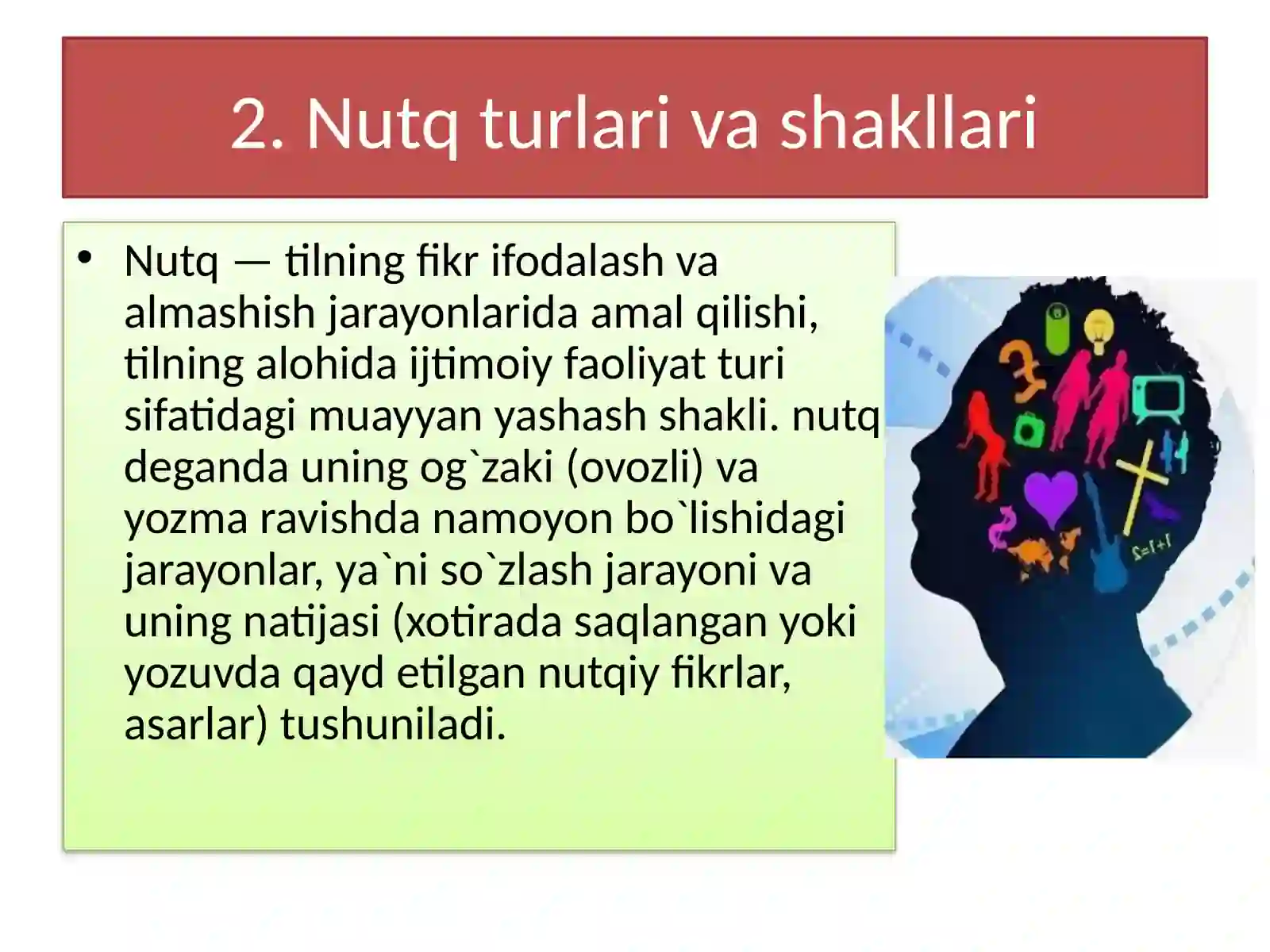 2. Nutq turlari va shakllari

• Nutq — tilning fikr ifodalash va almashish jarayonlarida amal qilishi, tilning alohida ijtimoiy faoliyat turi sifatidagi muayyan yashash shakli. nutq deganda uning og`zaki (ovozli) va yozma ravishda namoyon bo`lishidagi jarayonlar, ya`ni so`zlash jarayoni va uning natijasi (xotirada saqlangan yoki yozuvda qayd etilgan nutqiy fikrlar, asarlar) tushuniladi.

1+1=2